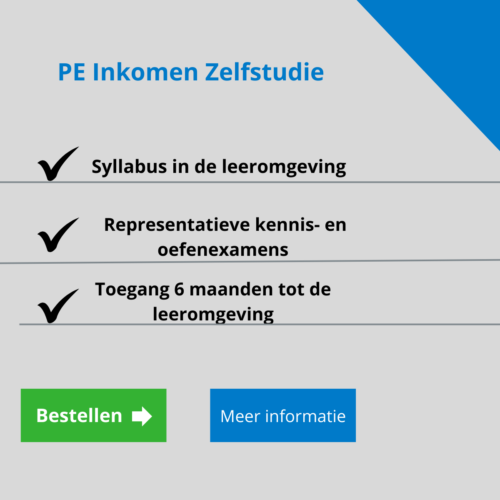 PE Inkomen Zelfstudie

✓ Syllabus in de leeromgeving

✓ Representatieve kennis- en oefenexamens

✓ Toegang 6 maanden tot de leeromgeving

Bestellen

Meer informatie